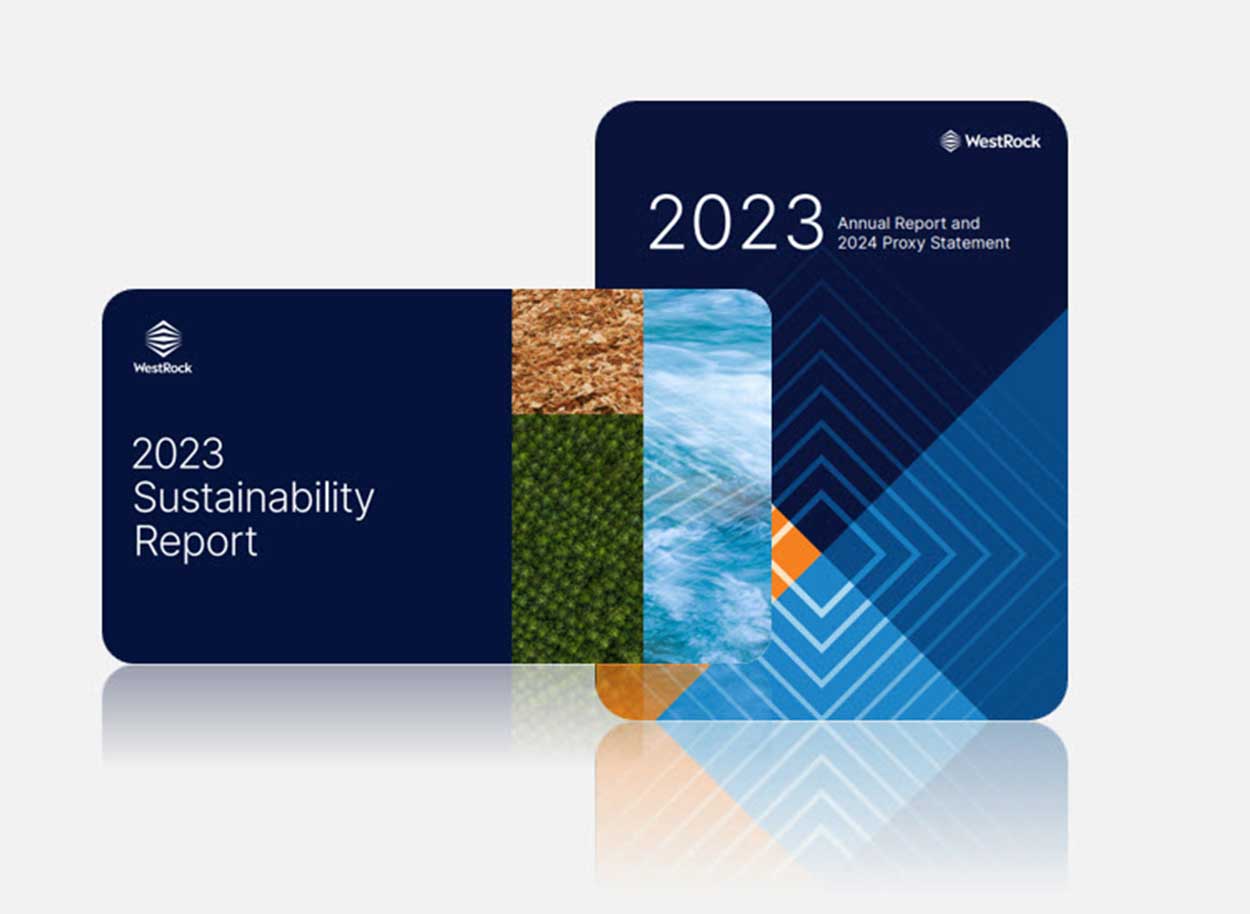 WestRock

2023 Annual Report and 2024 Proxy Statement

WestRock

2023 Sustainability Report